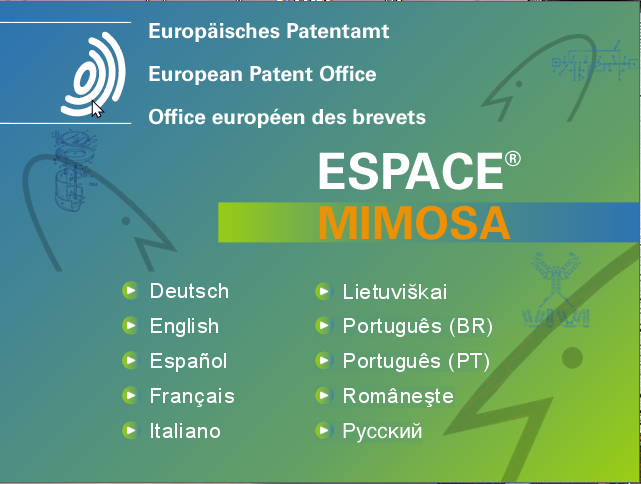 Europäisches Patentamt

European Patent Office

Office européen des brevets

ESPACE®

MIMOSA

Deutsch
English
Español
Français
Italiano

Lietuviškai
Português (BR)
Português (PT)
Româneşte
Русский